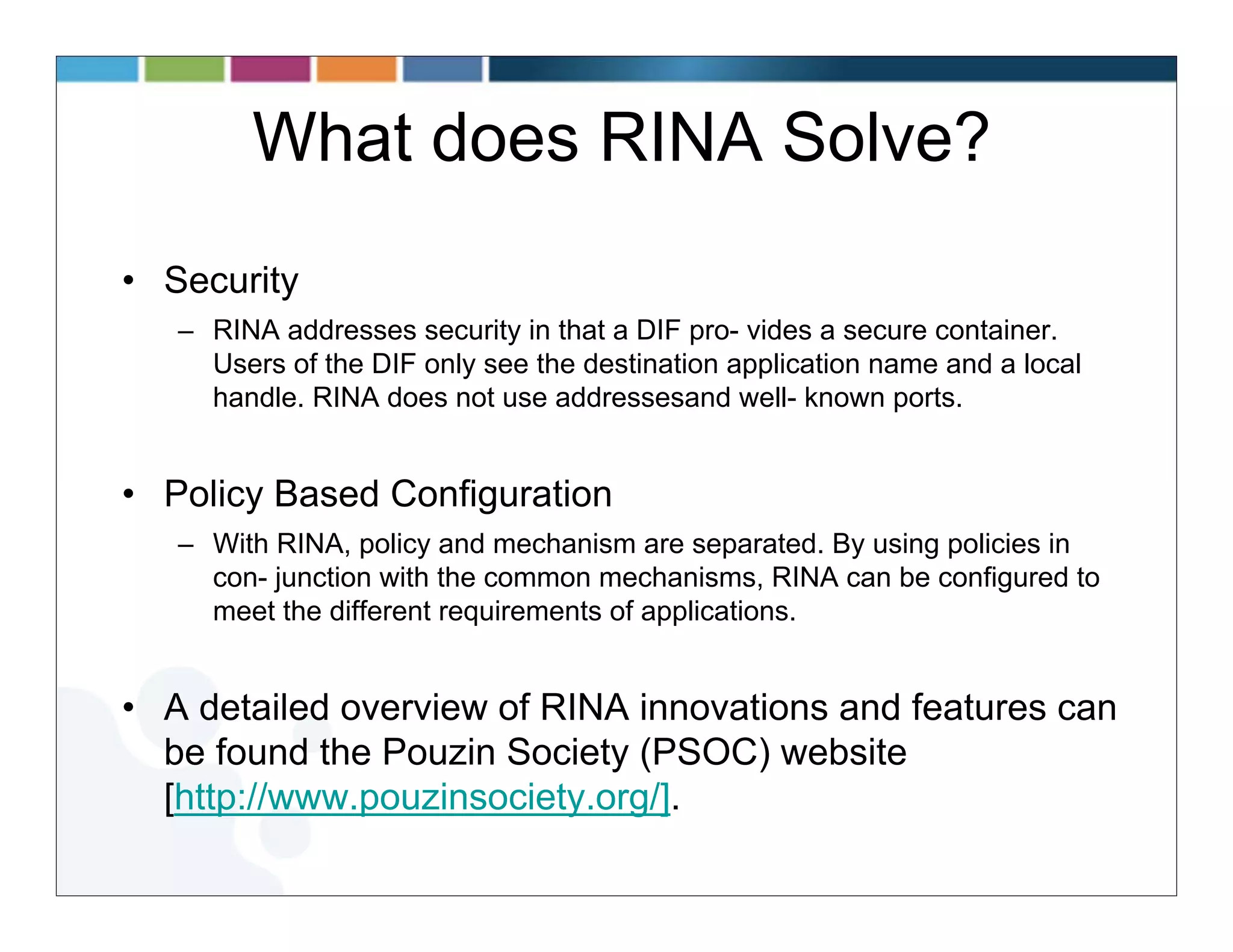 What does RINA Solve?

• Security
– RINA addresses security in that a DIF pro- vides a secure container. Users of the DIF only see the destination application name and a local handle. RINA does not use addressesand well- known ports.

• Policy Based Configuration
– With RINA, policy and mechanism are separated. By using policies in con- junction with the common mechanisms, RINA can be configured to meet the different requirements of applications.

• A detailed overview of RINA innovations and features can be found the Pouzin Society (PSOC) website [http://www.pouzinsociety.org/].